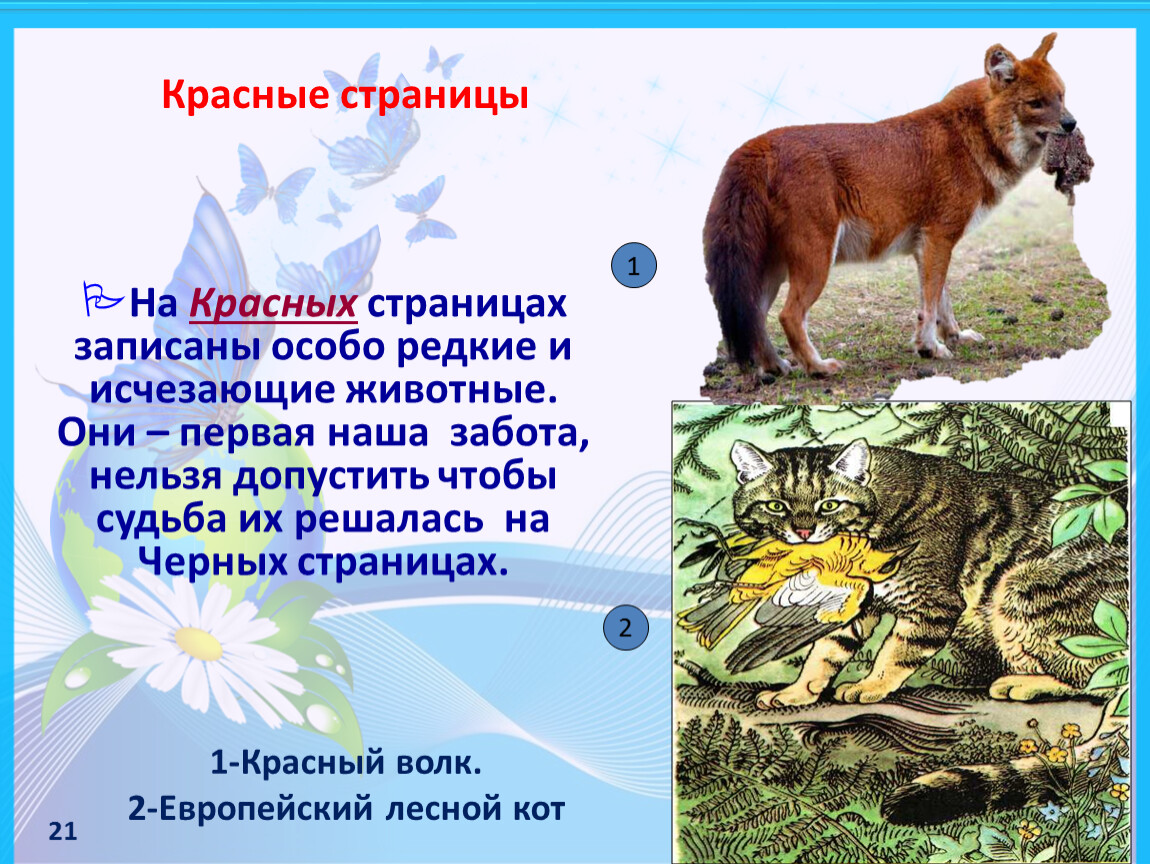 Красные страницы

На Красных страницах записаны особо редкие и исчезающие животные. Они – первая наша забота, нельзя допустить чтобы судьба их решалась на Черных страницах.

1

2

1-Красный волк.

2-Европейский лесной кот

21